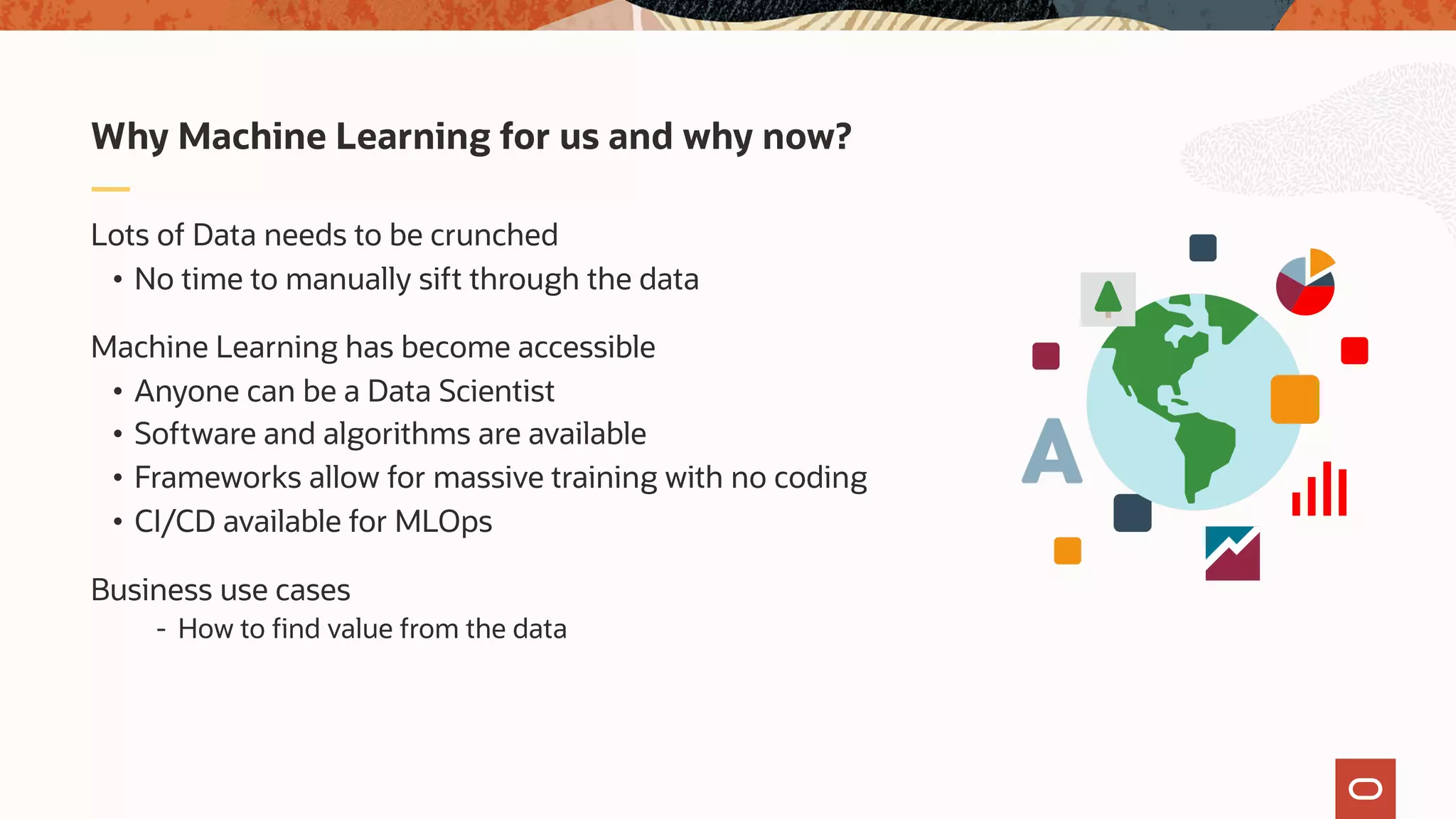 Why Machine Learning for us and why now?

Lots of Data needs to be crunched
• No time to manually sift through the data

Machine Learning has become accessible
• Anyone can be a Data Scientist
• Software and algorithms are available
• Frameworks allow for massive training with no coding
• CI/CD available for MLOps

Business use cases
- How to find value from the data

A